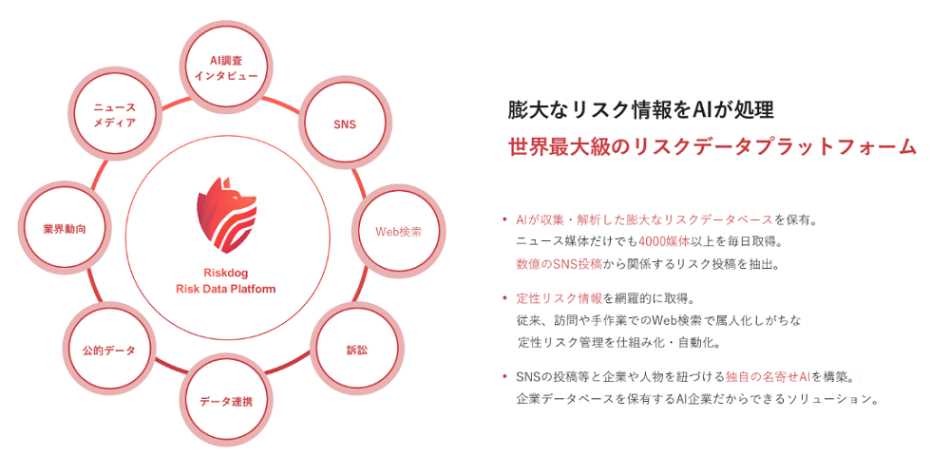 AI調査
インタビュー

SNS

Web検索

訴訟

データ連携

公的データ

業界動向

ニュース
メディア

Riskdog
Risk Data Platform

膨大なリスク情報をAIが処理

世界最大級のリスクデータプラットフォーム

• AIが収集・解析した膨大なリスクデータベースを保有。
ニュース媒体だけでも4000媒体以上を毎日取得。
数億のSNS投稿から関係するリスク投稿を抽出。

• 定性リスク情報を網羅的に取得。
従来、訪問や手作業でのWeb検索で属人化しがちな
定性リスク管理を仕組み化・自動化。

• SNSの投稿等と企業や人物を紐づける独自の名寄せAIを構築。
企業データベースを保有するAI企業だからできるソリューション。